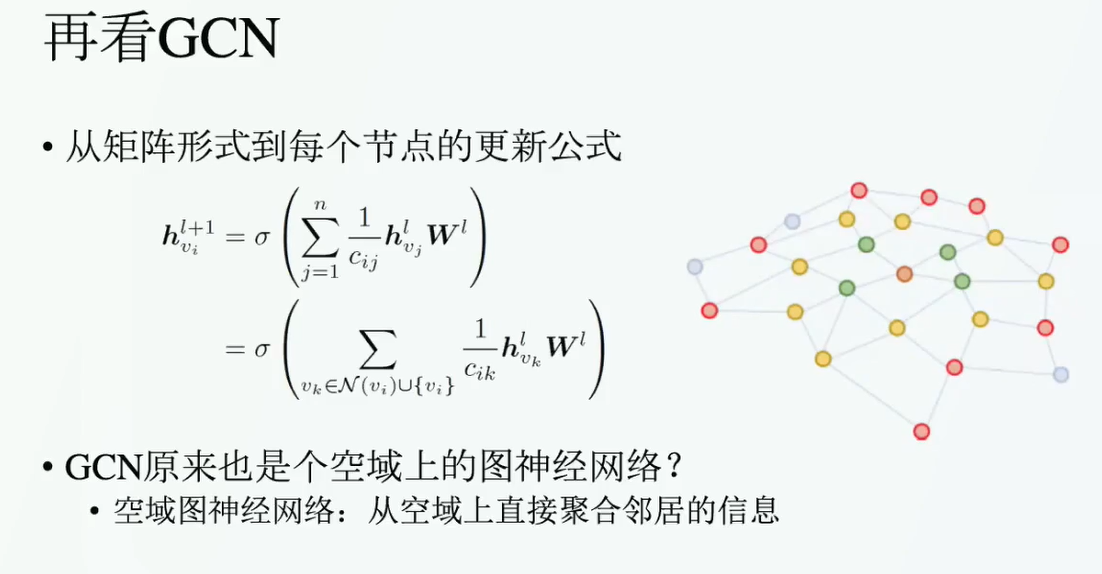 再看GCN

• 从矩阵形式到每个节点的更新公式

$\boldsymbol{h}_{v_i}^{l+1} = \sigma\left(\sum_{j=1}^{n} \frac{1}{c_{ij}} \boldsymbol{h}_{v_j}^{l} \boldsymbol{W}^{l}\right)$

$= \sigma\left(\sum_{v_k \in \mathcal{N}(v_i) \cup \{v_i\}} \frac{1}{c_{ik}} \boldsymbol{h}_{v_k}^{l} \boldsymbol{W}^{l}\right)$

• GCN原来也是个空域上的图神经网络？
  • 空域图神经网络：从空域上直接聚合邻居的信息